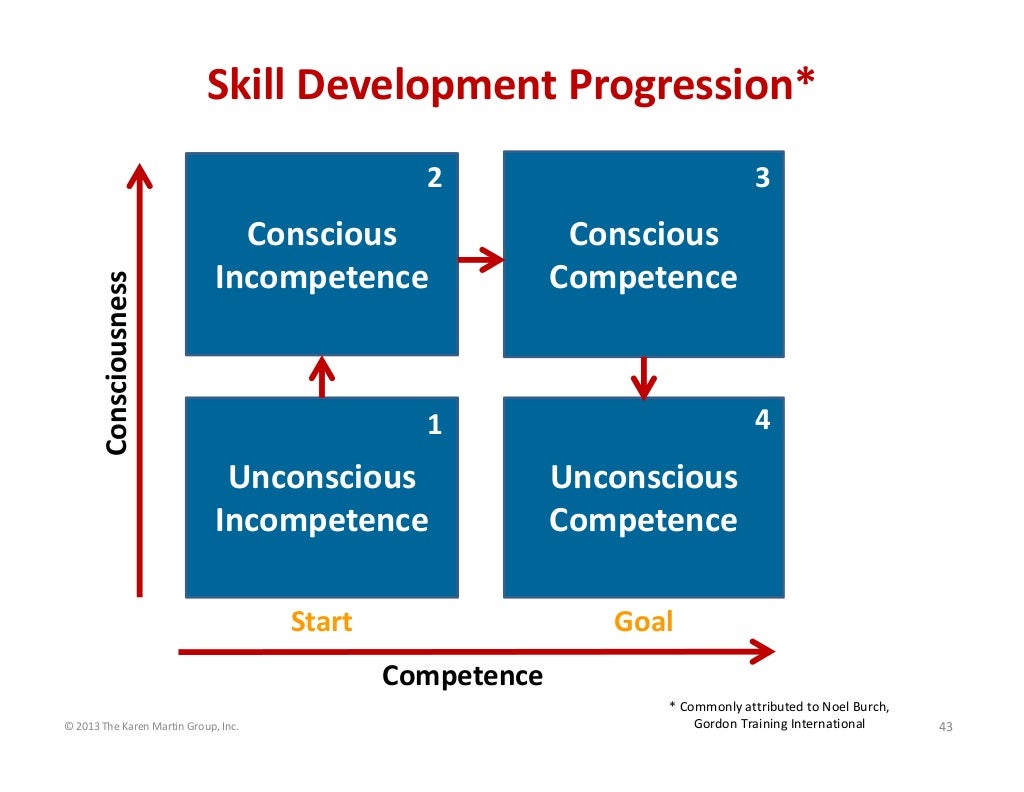 Skill Development Progression*

Consciousness

2
Conscious Incompetence

3
Conscious Competence

1
Unconscious Incompetence

4
Unconscious Competence

Start

Goal

Competence

* Commonly attributed to Noel Burch, Gordon Training International

© 2013 The Karen Martin Group, Inc.

43